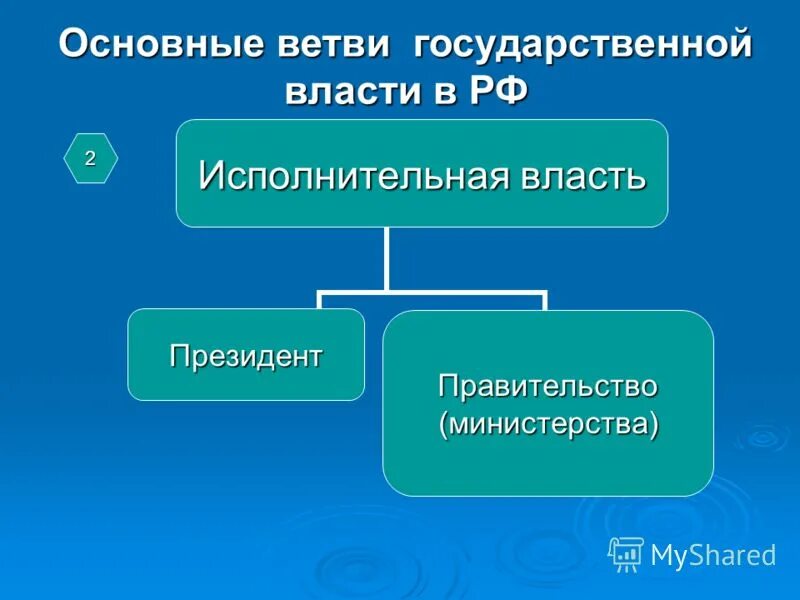 Основные ветви государственной власти в РФ

2

Исполнительная власть

Президент

Правительство (министерства)

MyShared